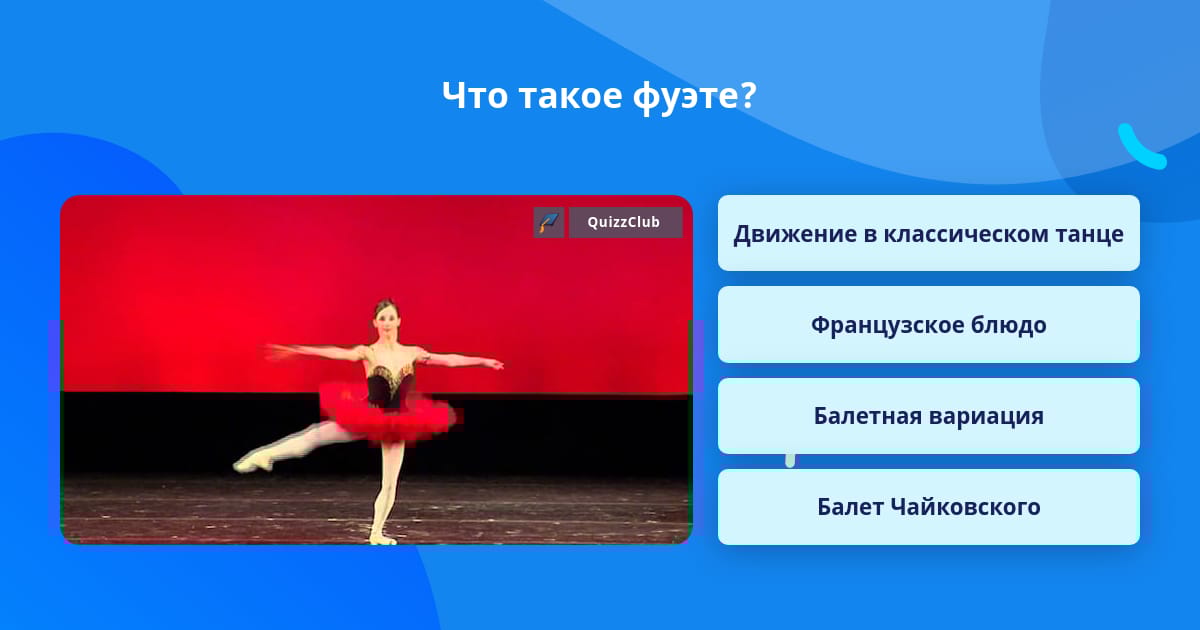 Что такое фуэте?

QuizzClub

Движение в классическом танце

Французское блюдо

Балетная вариация

Балет Чайковского